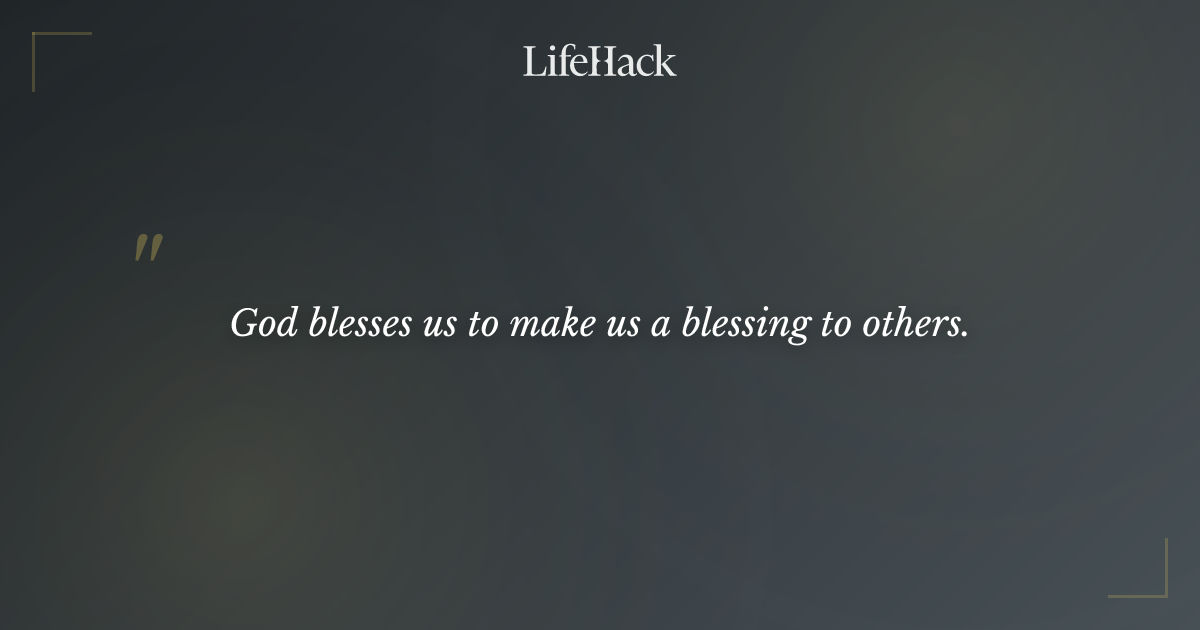 LifeHack

"

God blesses us to make us a blessing to others.